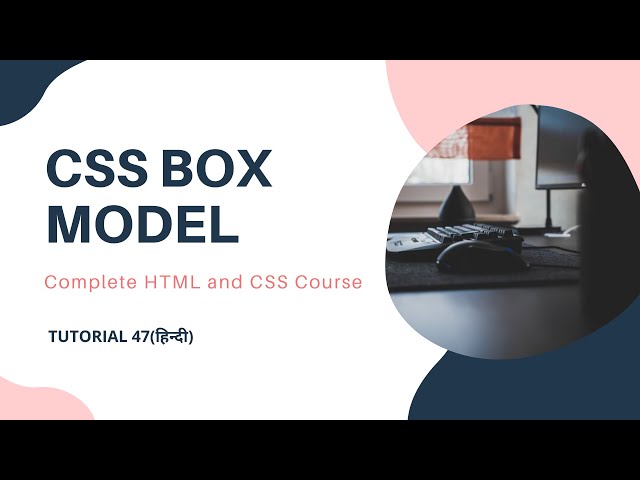 CSS BOX MODEL

Complete HTML and CSS Course

TUTORIAL 47(हिन्दी)